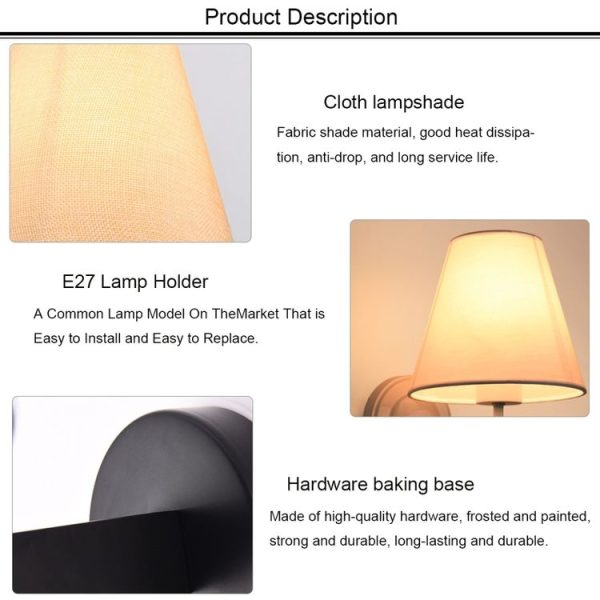 Product Description

Cloth lampshade

Fabric shade material, good heat dissipation, anti-drop, and long service life.

E27 Lamp Holder

A Common Lamp Model On TheMarket That is Easy to Install and Easy to Replace.

Hardware baking base

Made of high-quality hardware, frosted and painted, strong and durable, long-lasting and durable.